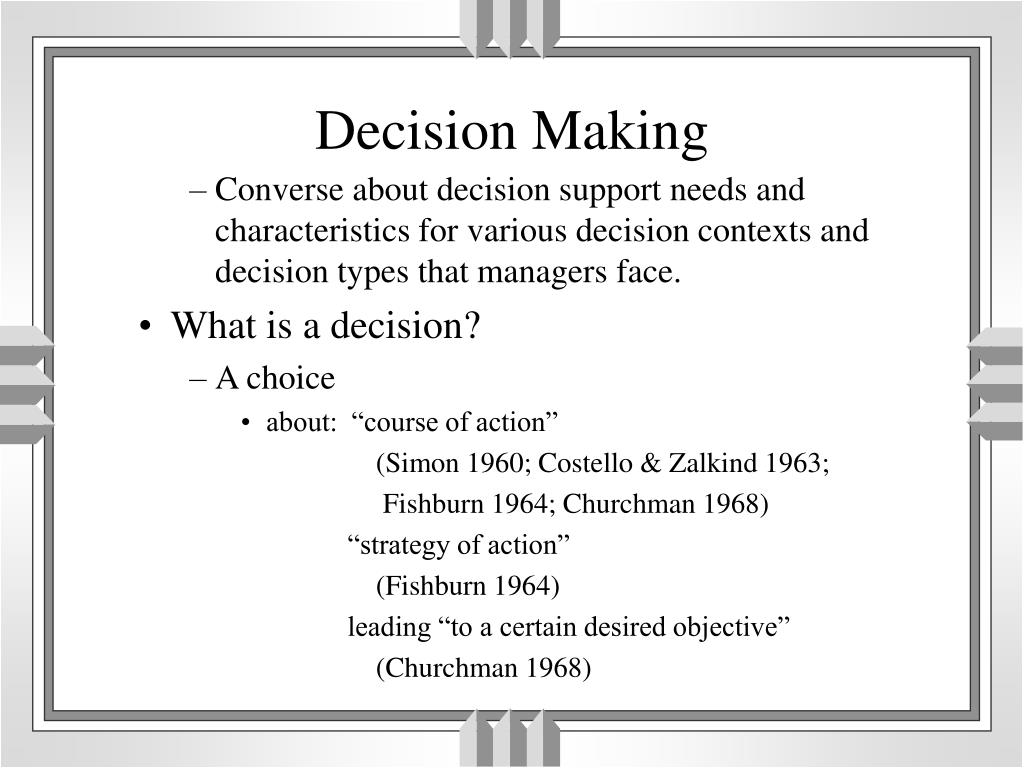 Decision Making

– Converse about decision support needs and characteristics for various decision contexts and decision types that managers face.

• What is a decision?

– A choice

• about: “course of action”

(Simon 1960; Costello & Zalkind 1963;

Fishburn 1964; Churchman 1968)

“strategy of action”

(Fishburn 1964)

leading “to a certain desired objective”

(Churchman 1968)